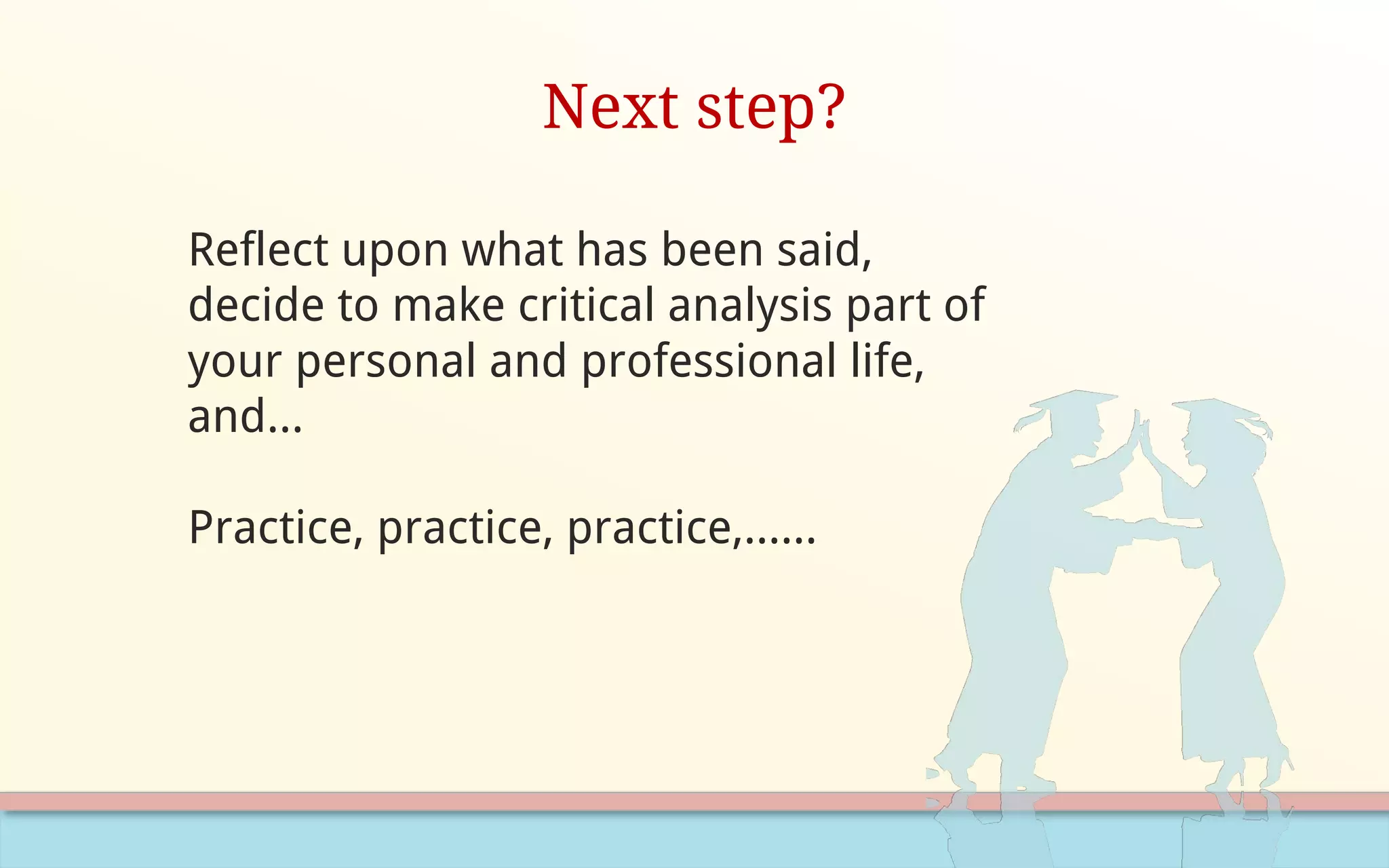 Next step?

Reflect upon what has been said, decide to make critical analysis part of your personal and professional life, and...

Practice, practice, practice,......